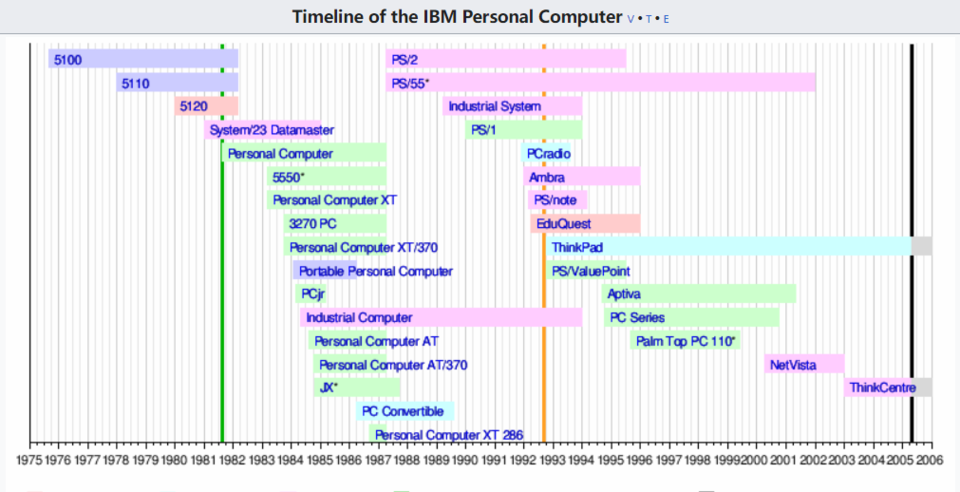 Timeline of the IBM Personal Computer V • T • E

5100
5110
5120
System/23 Datamaster
Personal Computer
5550*
Personal Computer XT
3270 PC
Personal Computer XT/370
Portable Personal Computer
PCjr
Industrial Computer
Personal Computer AT
Personal Computer AT/370
JX*
PC Convertible
Personal Computer XT 286
PS/2
PS/55*
Industrial System
PS/1
PCradio
Ambra
PS/note
EduQuest
ThinkPad
PS/ValuePoint
Aptiva
PC Series
Palm Top PC 110*
NetVista
ThinkCentre

1975 1976 1977 1978 1979 1980 1981 1982 1983 1984 1985 1986 1987 1988 1989 1990 1991 1992 1993 1994 1995 1996 1997 1998 1999 2000 2001 2002 2003 2004 2005 2006